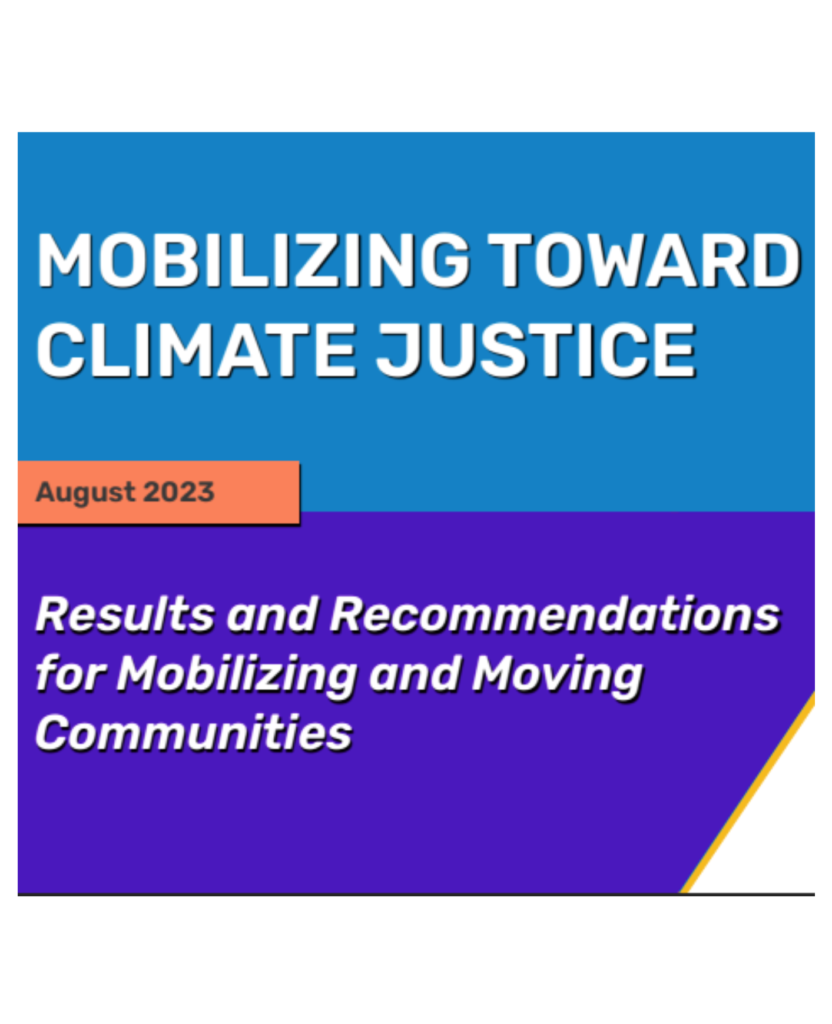 MOBILIZING TOWARD CLIMATE JUSTICE

August 2023

Results and Recommendations for Mobilizing and Moving Communities